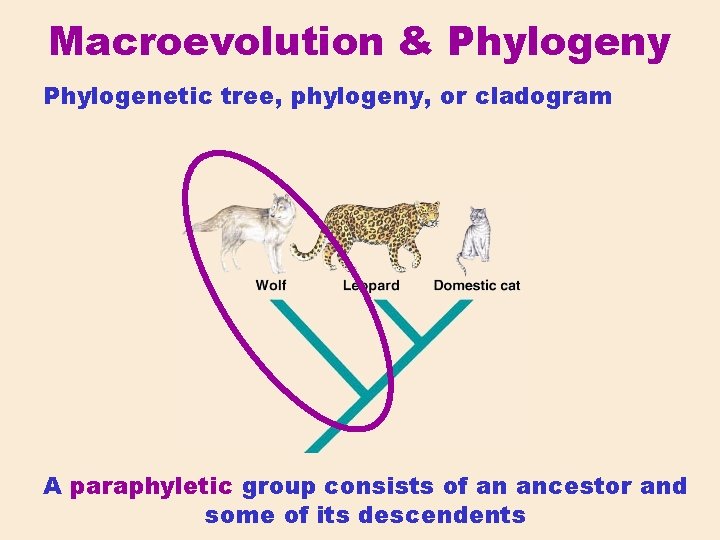 Macroevolution & Phylogeny

Phylogenetic tree, phylogeny, or cladogram

Wolf

Leopard

Domestic cat

A paraphyletic group consists of an ancestor and some of its descendents